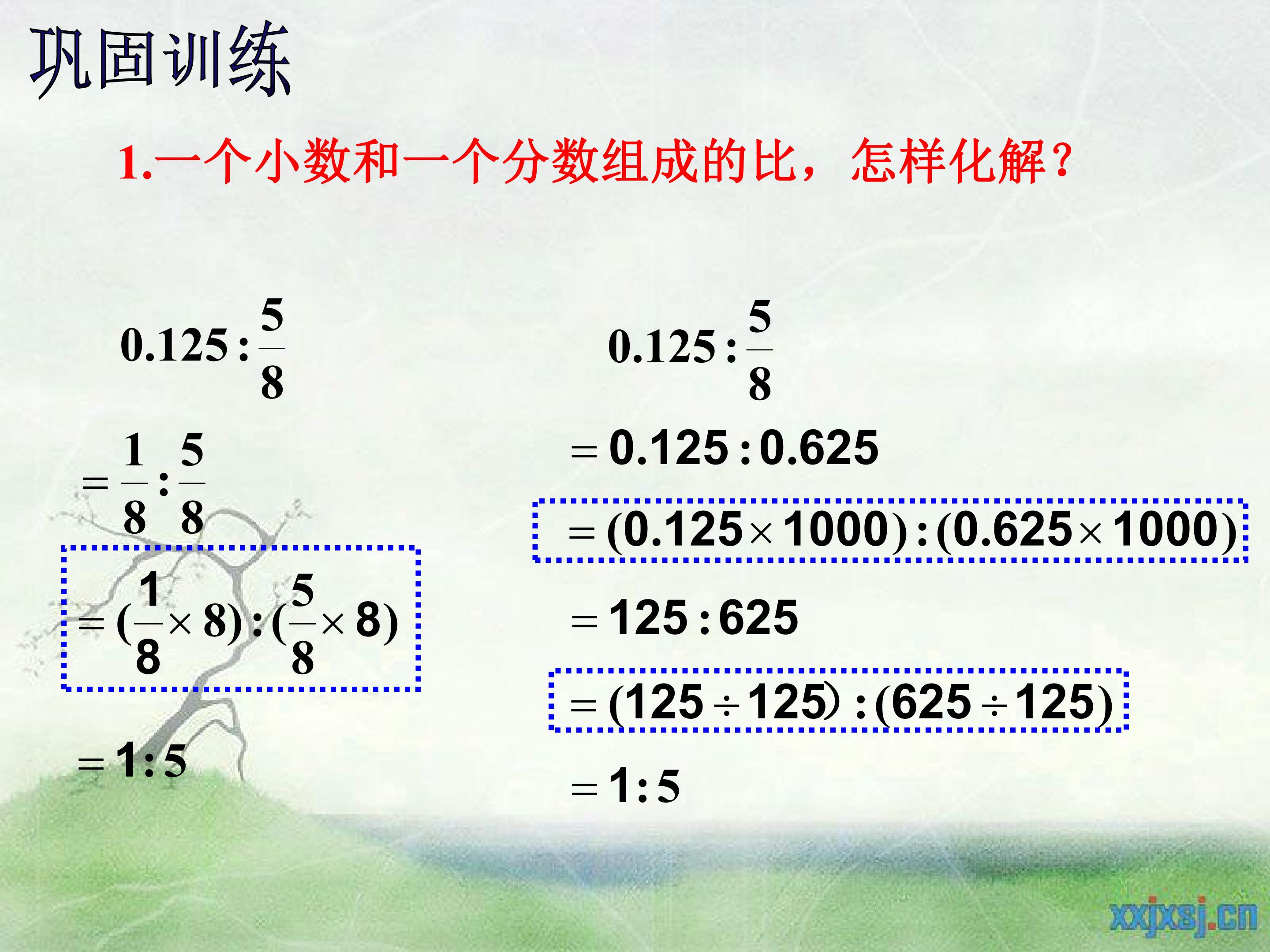 巩固训练

1.一个小数和一个分数组成的比，怎样化解？

$0.125:\frac{5}{8}$

$=\frac{1}{8}:\frac{5}{8}$

$=(\frac{1}{8}\times 8):(\frac{5}{8}\times 8)$

$=1:5$

$0.125:\frac{5}{8}$

$=0.125:0.625$

$=(0.125\times 1000):(0.625\times 1000)$

$=125:625$

$=(125\div 125):(625\div 125)$

$=1:5$

xxjxsj.cn